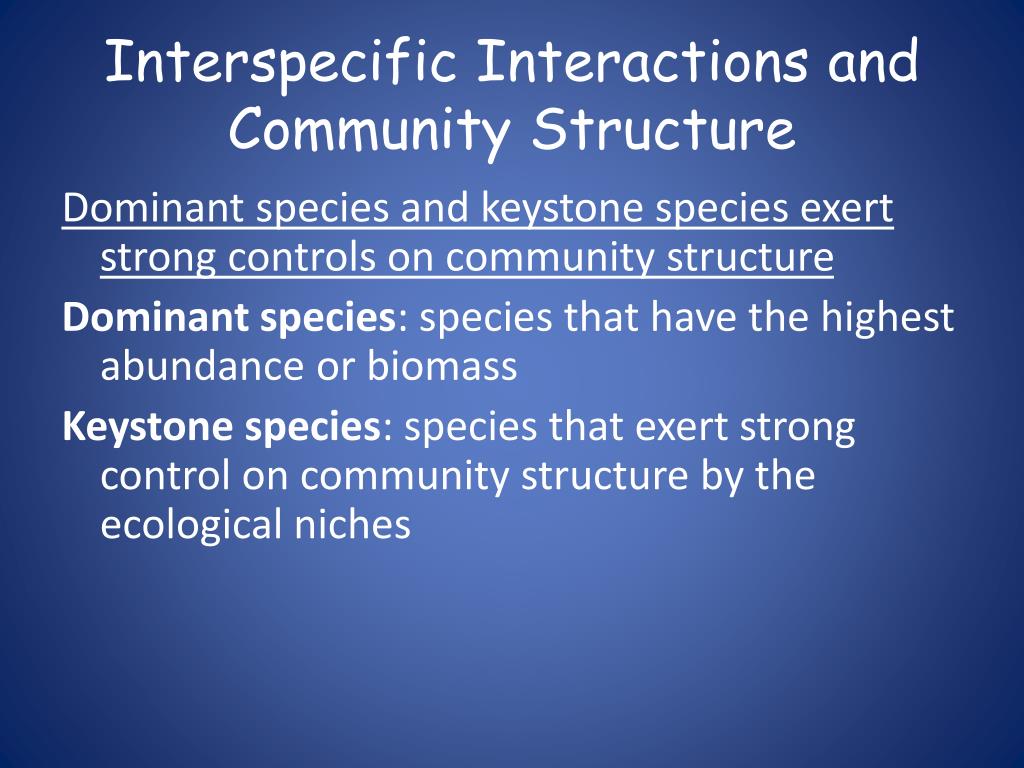 Interspecific Interactions and Community Structure

Dominant species and keystone species exert strong controls on community structure

Dominant species: species that have the highest abundance or biomass

Keystone species: species that exert strong control on community structure by the ecological niches